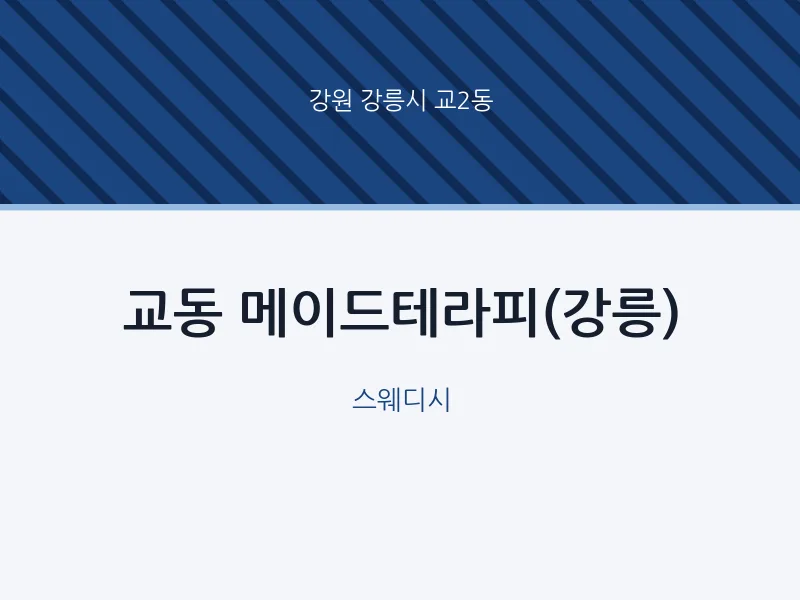 강원 강릉시 교2동

교동 메이드테라피(강릉)

스웨디시